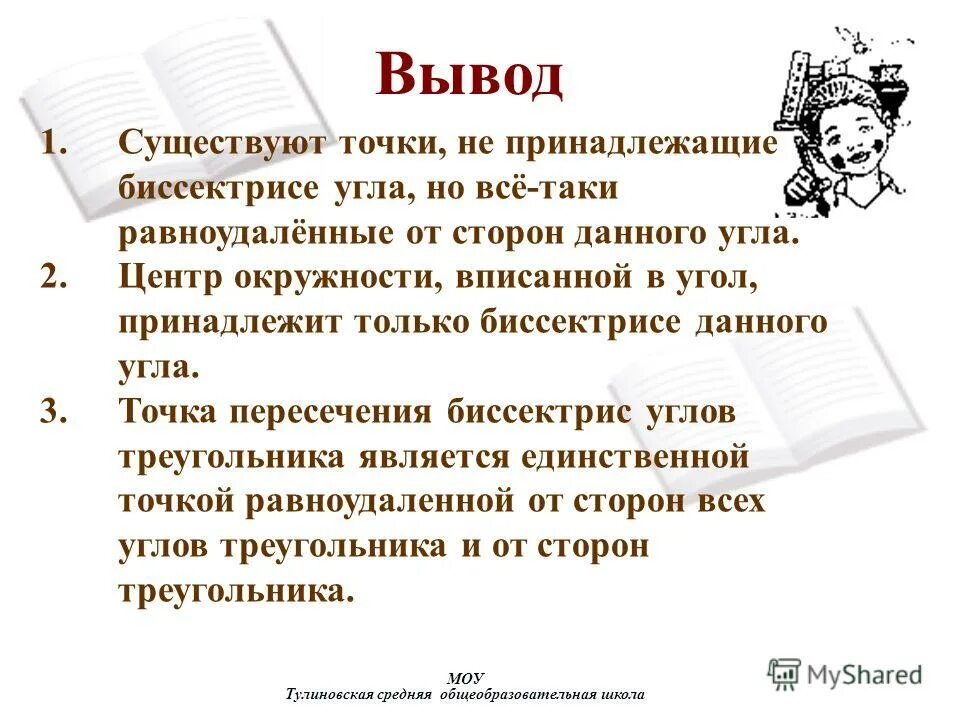 Вывод

1. Существуют точки, не принадлежащие биссектрисе угла, но всё-таки равноудалённые от сторон данного угла.
2. Центр окружности, вписанной в угол, принадлежит только биссектрисе данного угла.
3. Точка пересечения биссектрис углов треугольника является единственной точкой равноудаленной от сторон всех углов треугольника и от сторон треугольника.

МОУ
Тулиновская средняя общеобразовательная школа

MyShared